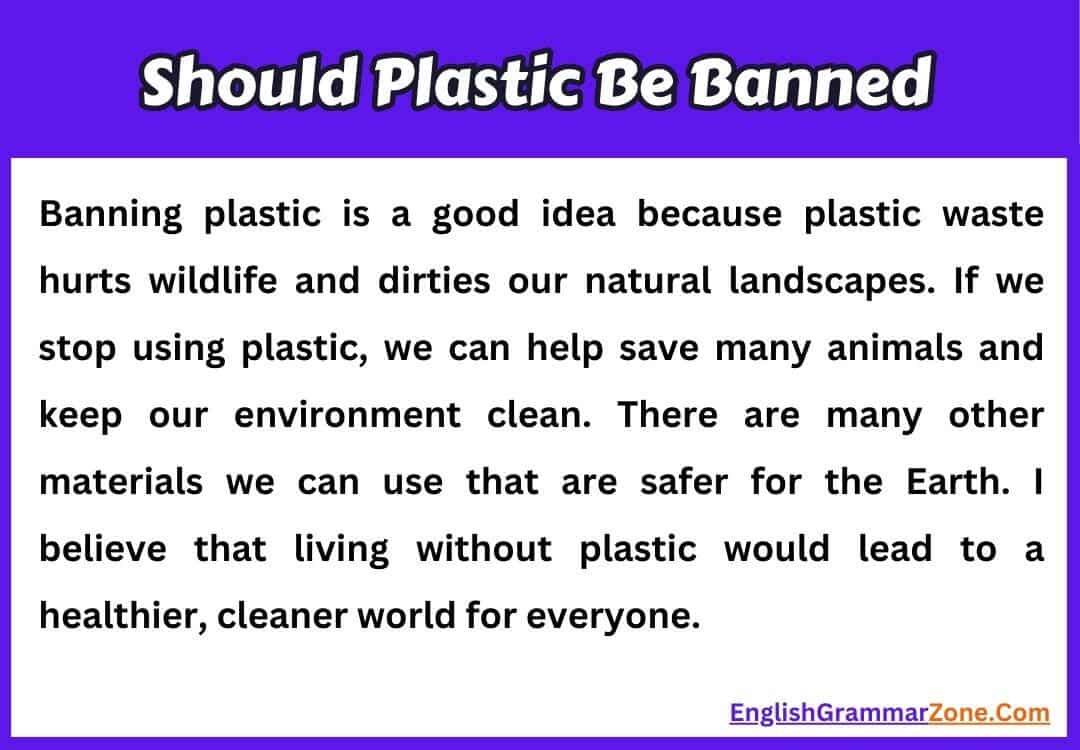 Should Plastic Be Banned

Banning plastic is a good idea because plastic waste hurts wildlife and dirties our natural landscapes. If we stop using plastic, we can help save many animals and keep our environment clean. There are many other materials we can use that are safer for the Earth. I believe that living without plastic would lead to a healthier, cleaner world for everyone.

EnglishGrammarZone.Com